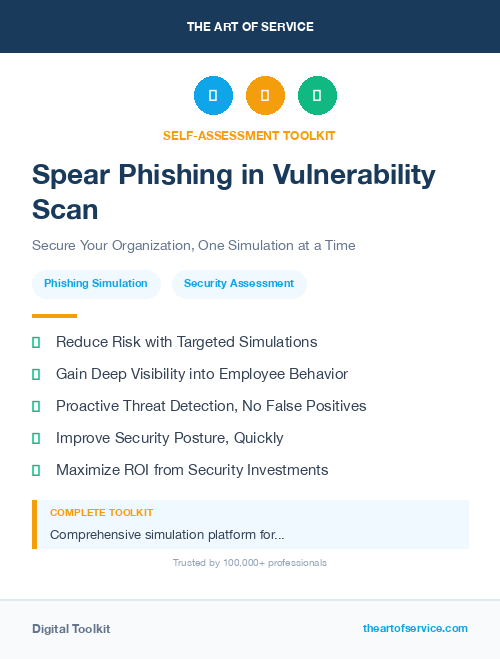 THE ART OF SERVICE

SELF-ASSESSMENT TOOLKIT

Spear Phishing in Vulnerability Scan

Secure Your Organization, One Simulation at a Time

Phishing Simulation

Security Assessment

Reduce Risk with Targeted Simulations

Gain Deep Visibility into Employee Behavior

Proactive Threat Detection, No False Positives

Improve Security Posture, Quickly

Maximize ROI from Security Investments

COMPLETE TOOLKIT

Comprehensive simulation platform for...

Trusted by 100,000+ professionals

Digital Toolkit

theartofservice.com